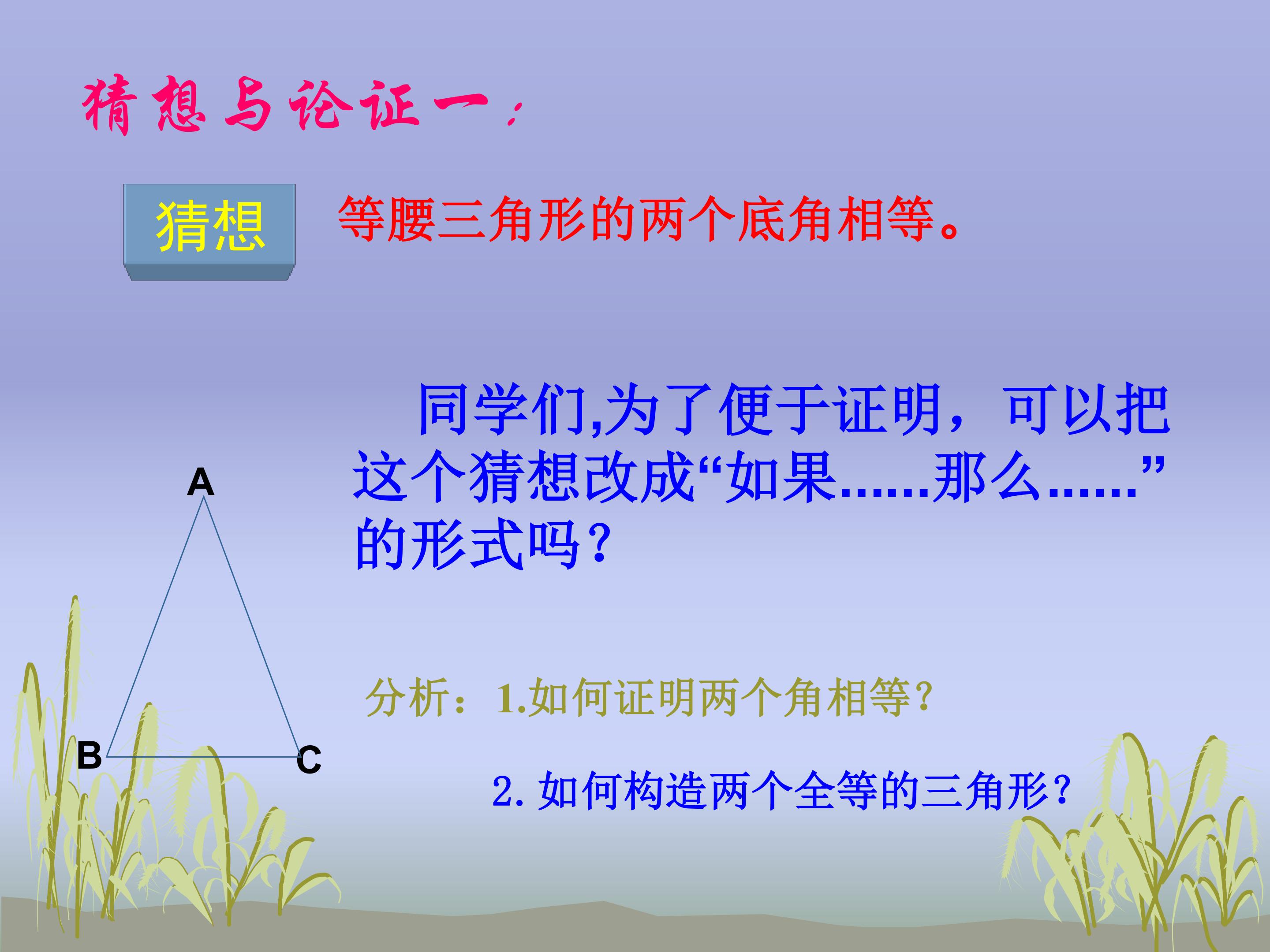 猜想与论证一：

猜想

等腰三角形的两个底角相等。

同学们,为了便于证明，可以把这个猜想改成“如果……那么……”的形式吗？

A

B

C

分析：1.如何证明两个角相等?

2. 如何构造两个全等的三角形?